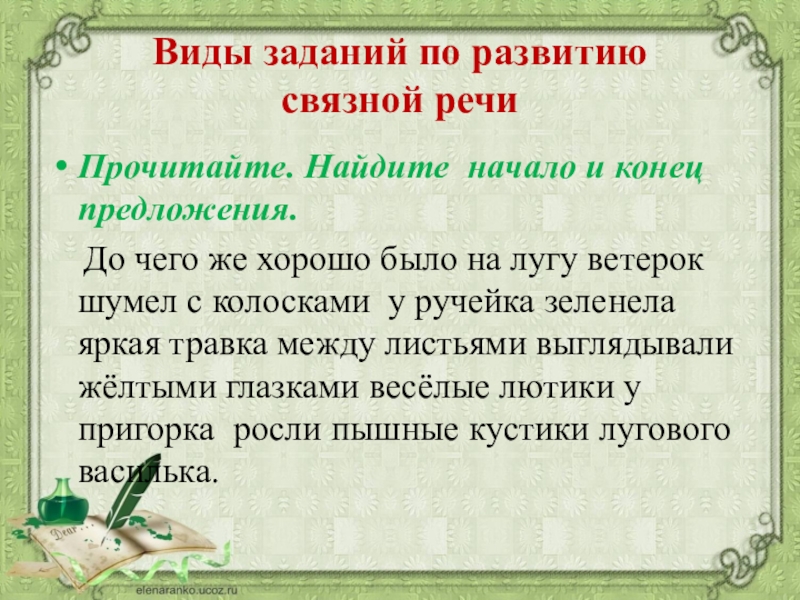 Виды заданий по развитию связной речи

• Прочитайте. Найдите начало и конец предложения.

До чего же хорошо было на лугу ветерок шумел с колосками у ручейка зеленела яркая травка между листьями выглядывали жёлтыми глазками весёлые лютики у пригорка росли пышные кустики лугового василька.

Dear

elenaranko.ucoz.ru